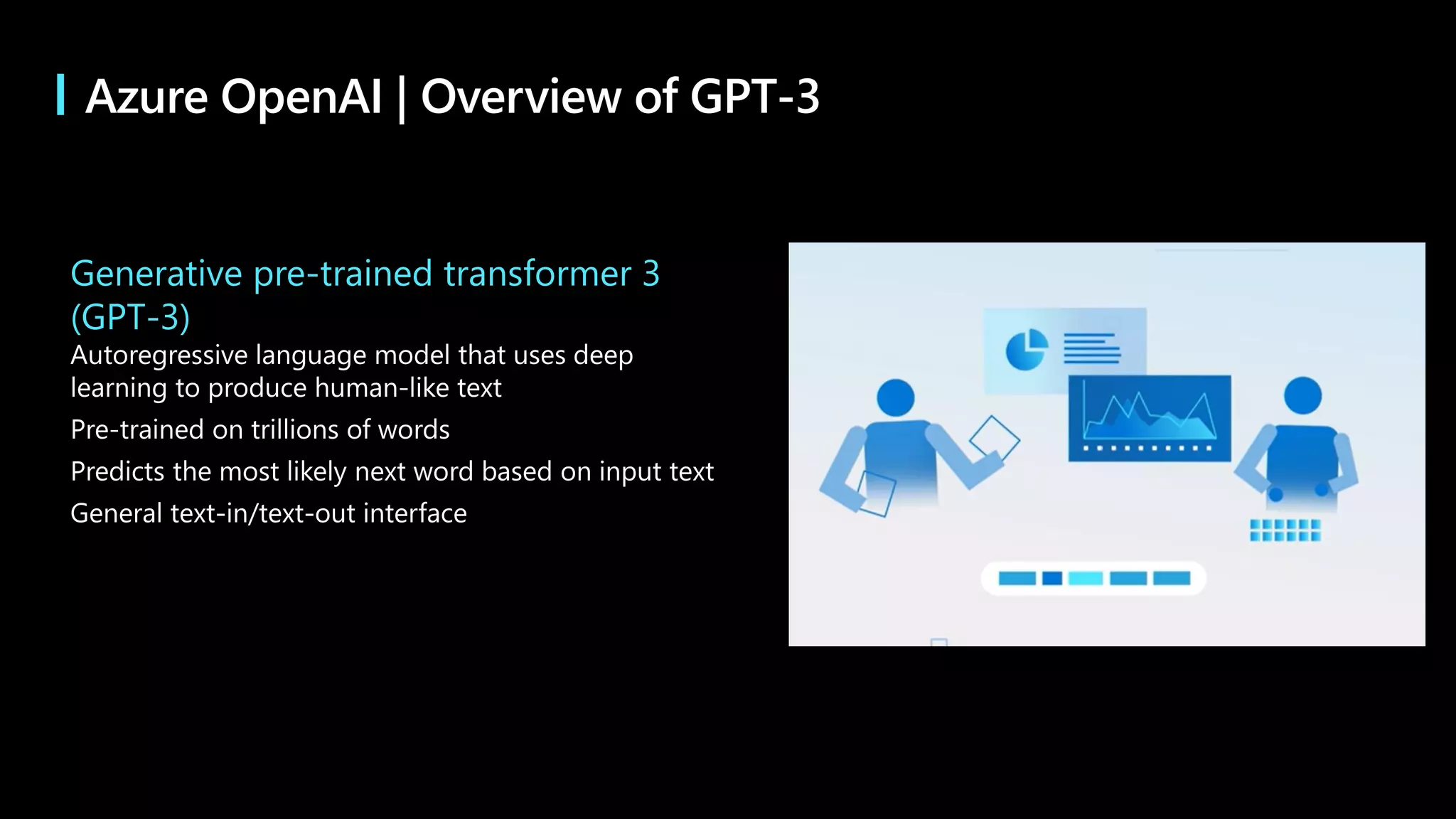 Azure OpenAI | Overview of GPT-3

Generative pre-trained transformer 3 (GPT-3)

Autoregressive language model that uses deep learning to produce human-like text

Pre-trained on trillions of words

Predicts the most likely next word based on input text

General text-in/text-out interface